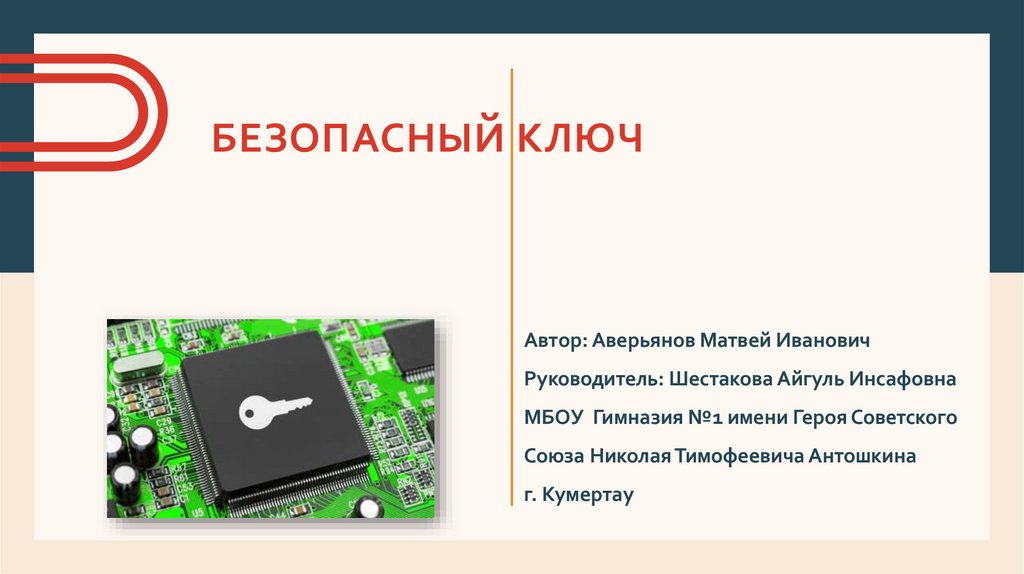 БЕЗОПАСНЫЙ КЛЮЧ

Автор: Аверьянов Матвей Иванович

Руководитель: Шестакова Айгуль Инсафовна

МБОУ Гимназия №1 имени Героя Советского Союза Николая Тимофеевича Антошкина

г. Кумертау